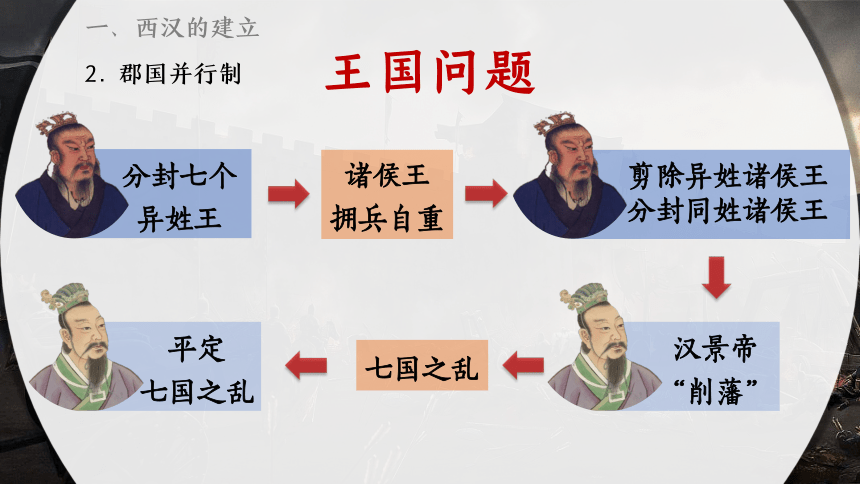 一、西汉的建立

2. 郡国并行制

王国问题

分封七个异姓王

诸侯王拥兵自重

剪除异姓诸侯王
分封同姓诸侯王

汉景帝“削藩”

七国之乱

平定七国之乱